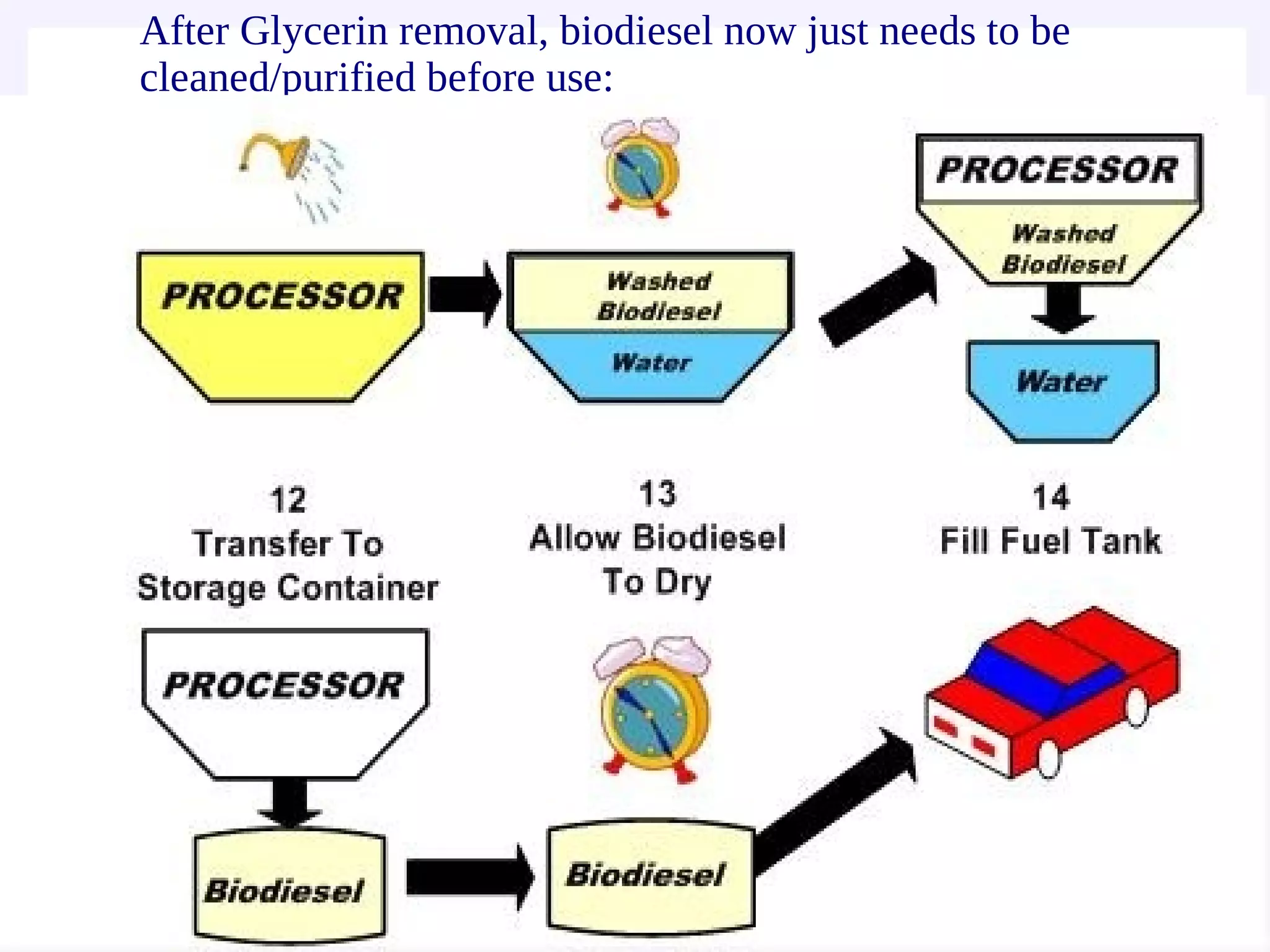 After Glycerin removal, biodiesel now just needs to be cleaned/purified before use:

PROCESSOR

Washed Biodiesel

Water

PROCESSOR

Washed Biodiesel

Water

12
Transfer To Storage Container

13
Allow Biodiesel To Dry

14
Fill Fuel Tank

PROCESSOR

Biodiesel

Biodiesel